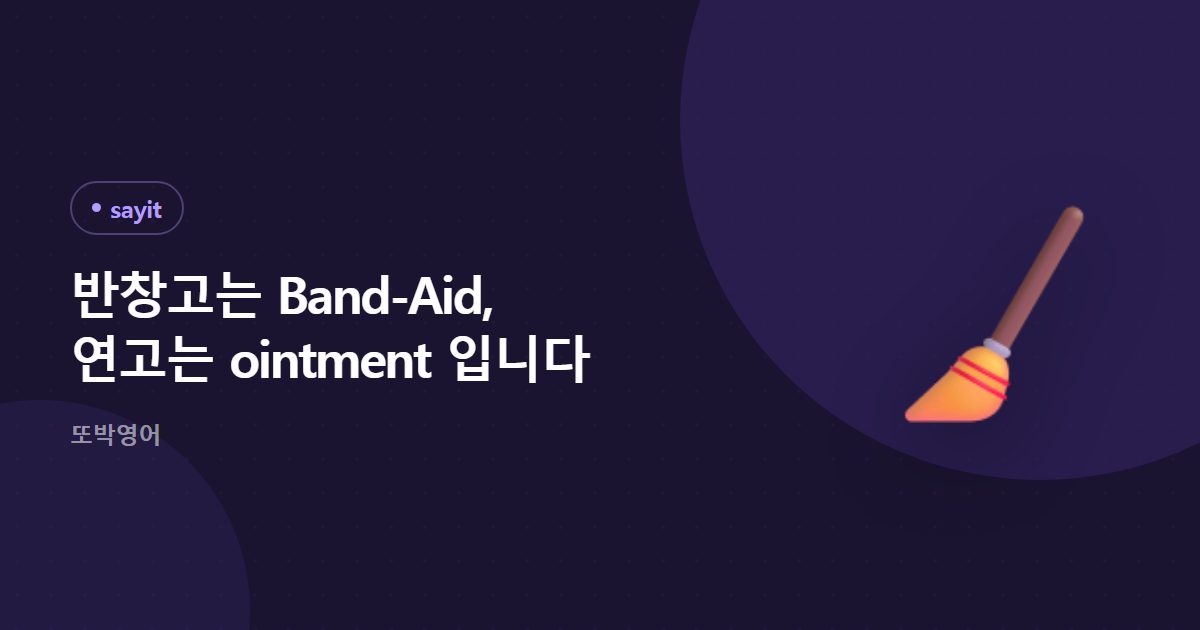 sayit

반창고는 Band-Aid,
연고는 ointment 입니다

또박영어